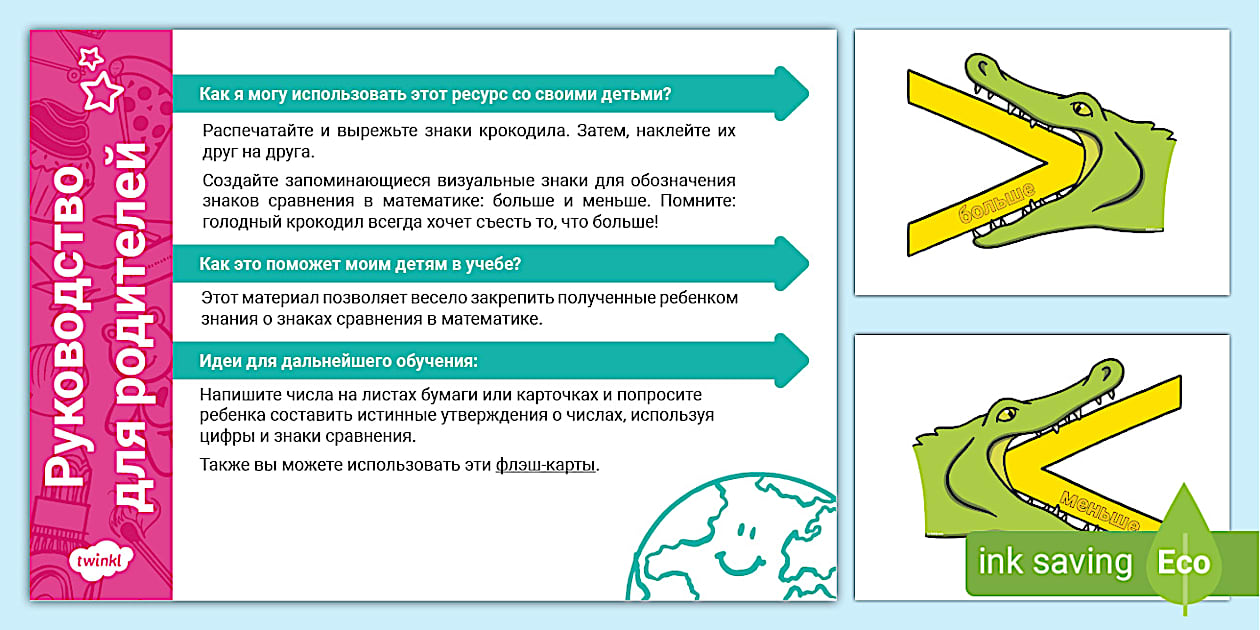 Руководство для родителей

twinkl

Как я могу использовать этот ресурс со своими детьми?

Распечатайте и вырежьте знаки крокодила. Затем, наклейте их друг на друга.

Создайте запоминающиеся визуальные знаки для обозначения знаков сравнения в математике: больше и меньше. Помните: голодный крокодил всегда хочет съесть то, что больше!

Как это поможет моим детям в учебе?

Этот материал позволяет весело закрепить полученные ребенком знания о знаках сравнения в математике.

Идеи для дальнейшего обучения:

Напишите числа на листах бумаги или карточках и попросите ребенка составить истинные утверждения о числах, используя цифры и знаки сравнения.

Также вы можете использовать эти флэш-карты.

больше

меньше

ink saving Eco